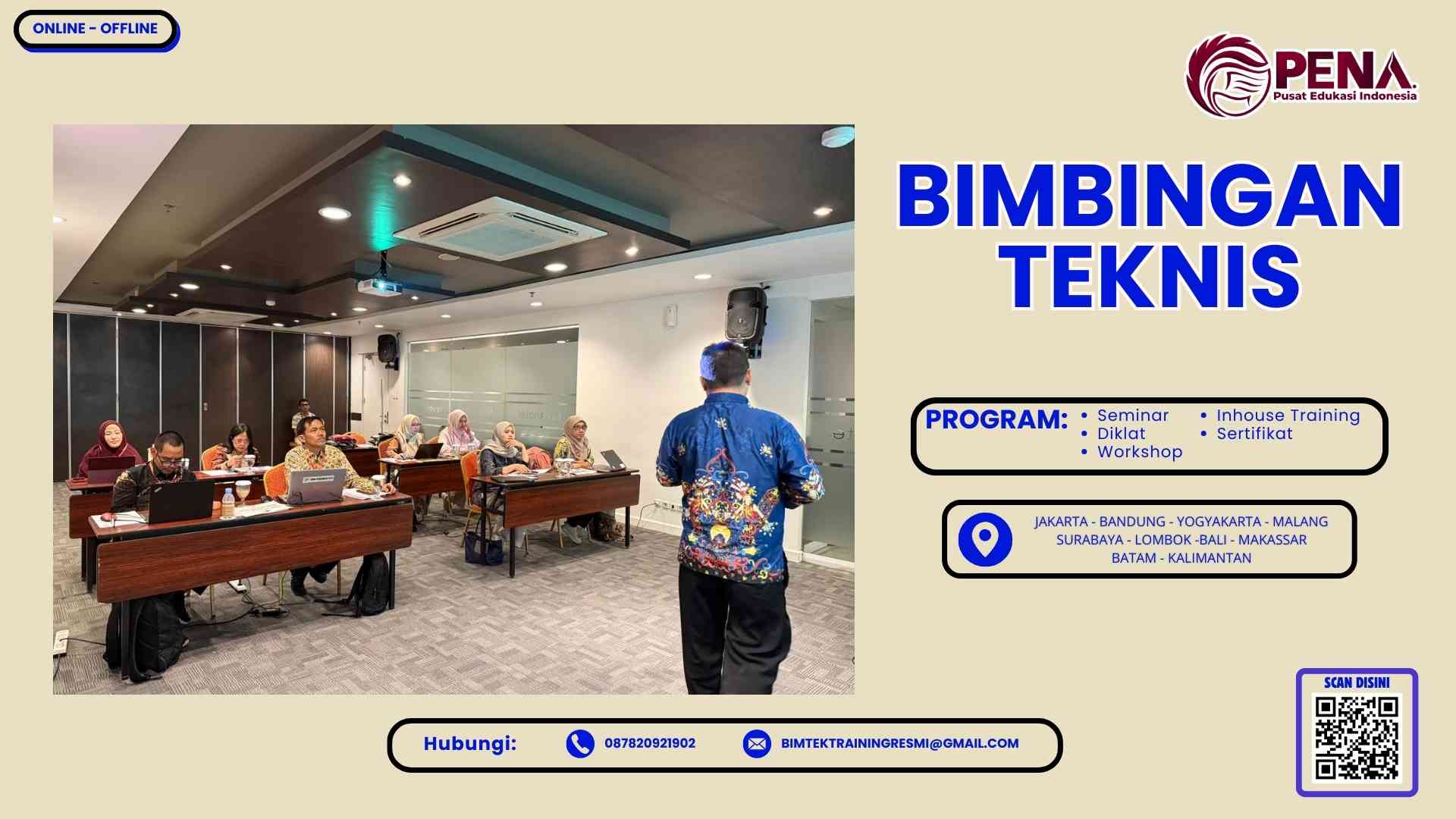 ONLINE - OFFLINE

PENA
Pusat Edukasi Indonesia

BIMBINGAN TEKNIS

PROGRAM:
• Seminar
• Diklat
• Workshop
• Inhouse Training
• Sertifikat

JAKARTA - BANDUNG - YOGYAKARTA - MALANG
SURABAYA - LOMBOK -BALI - MAKASSAR
BATAM - KALIMANTAN

Hubungi: 087820921902 BIMTEKTRAININGRESMI@GMAIL.COM

SCAN DISINI